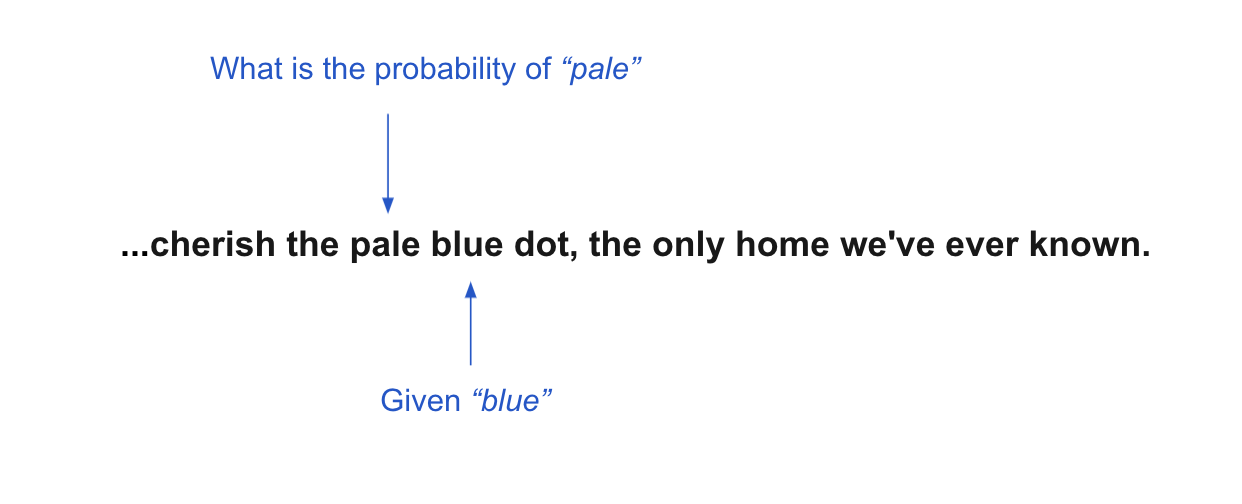 What is the probability of “pale”

...cherish the pale blue dot, the only home we've ever known.

Given “blue”